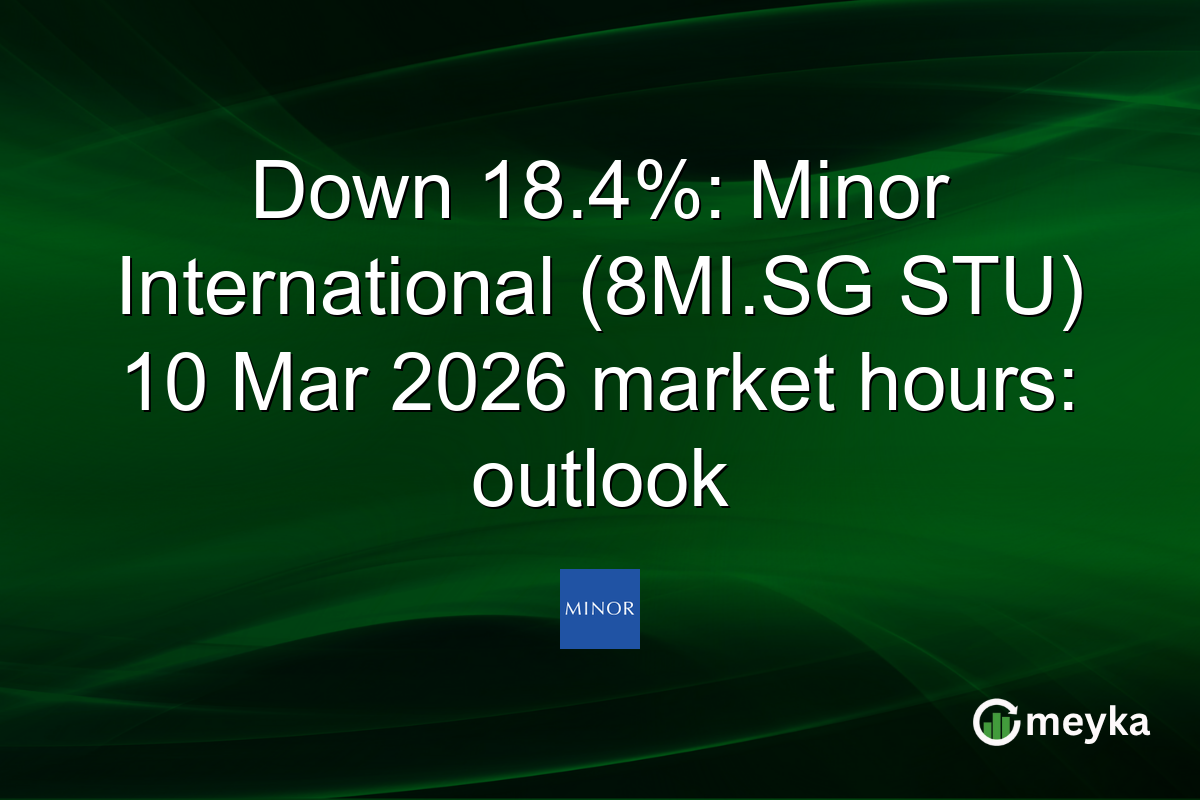 Down 18.4%: Minor International (8MI.SG STU) 10 Mar 2026 market hours: outlook

MINOR

meyka